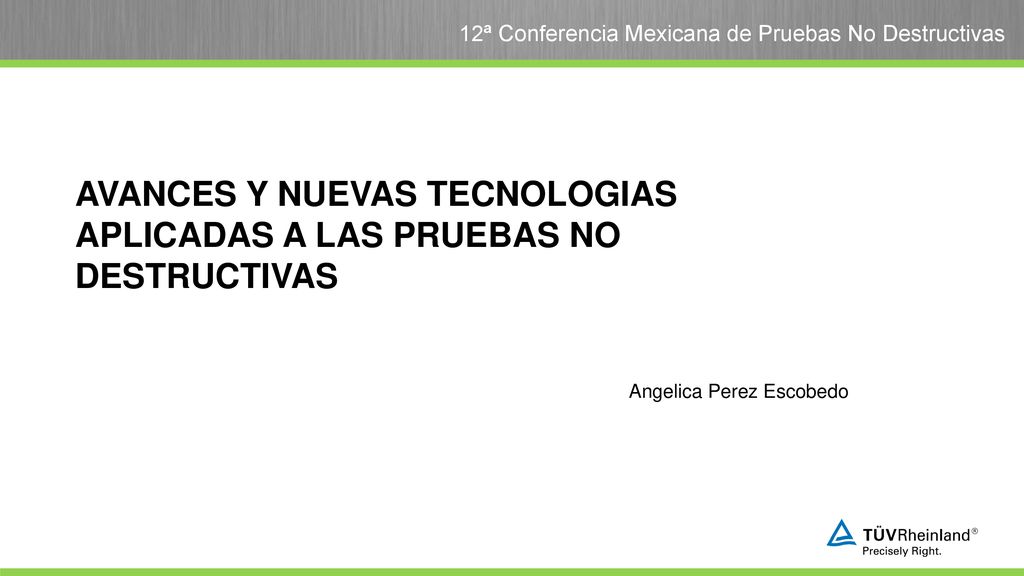 12ª Conferencia Mexicana de Pruebas No Destructivas

AVANCES Y NUEVAS TECNOLOGIAS APLICADAS A LAS PRUEBAS NO DESTRUCTIVAS

Angelica Perez Escobedo

TÜVRheinland®
Precisely Right.